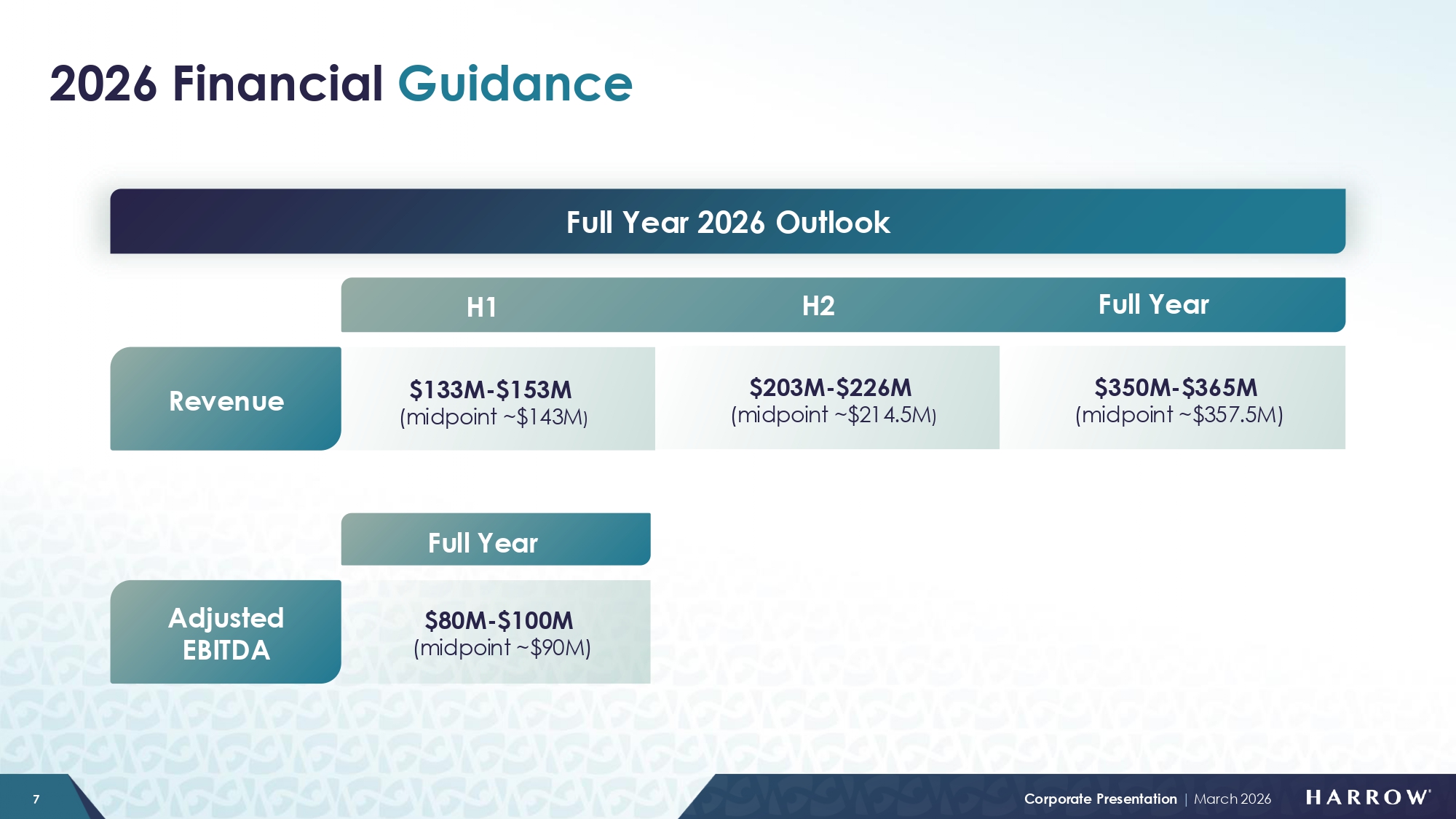 2026 Financial Guidance

Full Year 2026 Outlook

| | H1 | H2 | Full Year |
|---|---|---|---|
| Revenue | \$133M-\$153M (midpoint ~\$143M) | \$203M-\$226M (midpoint ~\$214.5M) | \$350M-\$365M (midpoint ~\$357.5M) |

| | Full Year |
|---|---|
| Adjusted EBITDA | \$80M-\$100M (midpoint ~\$90M) |

7

Corporate Presentation | March 2026

HARROW